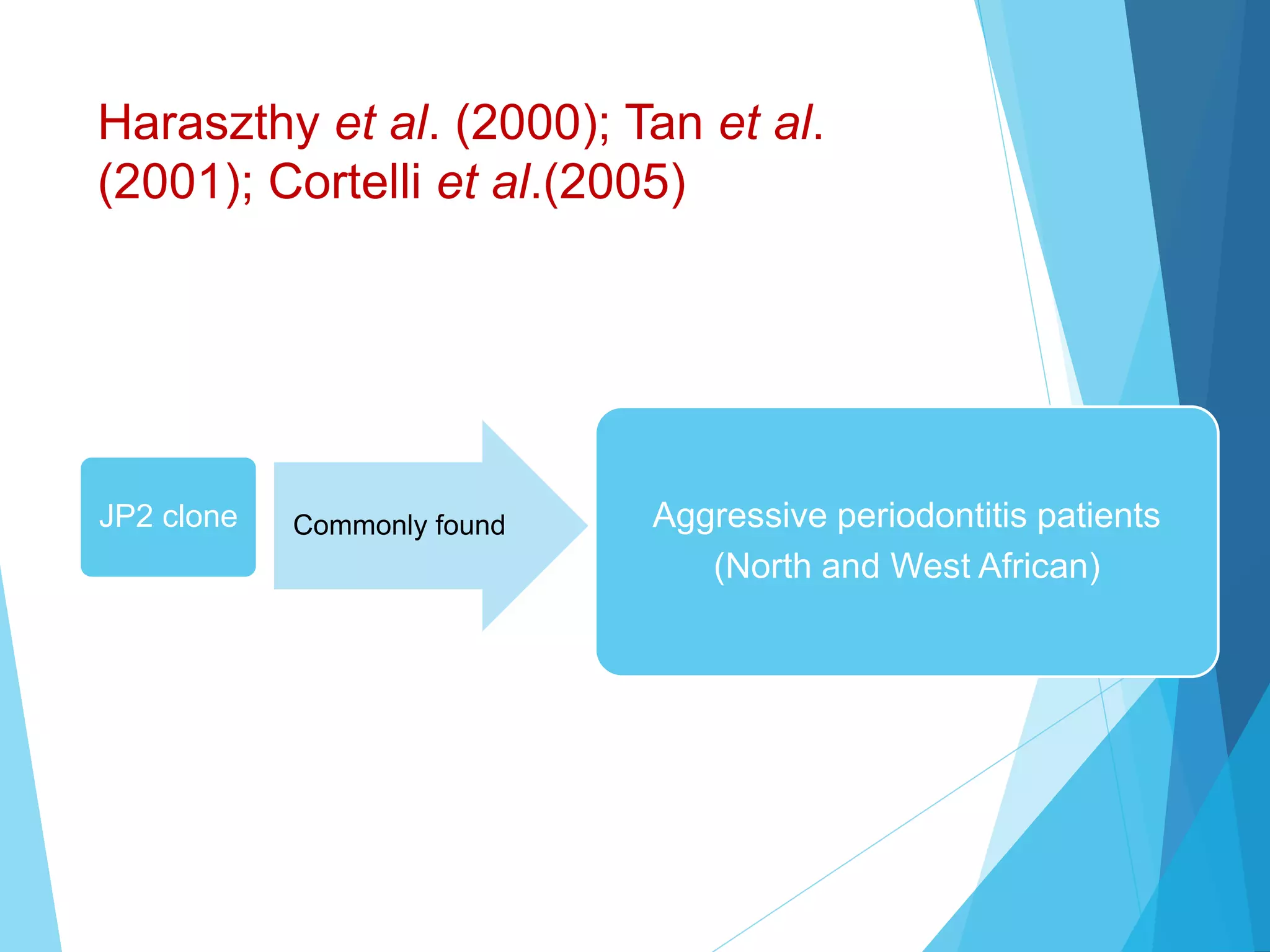 Haraszthy et al. (2000); Tan et al. (2001); Cortelli et al.(2005)

JP2 clone

Commonly found

Aggressive periodontitis patients (North and West African)